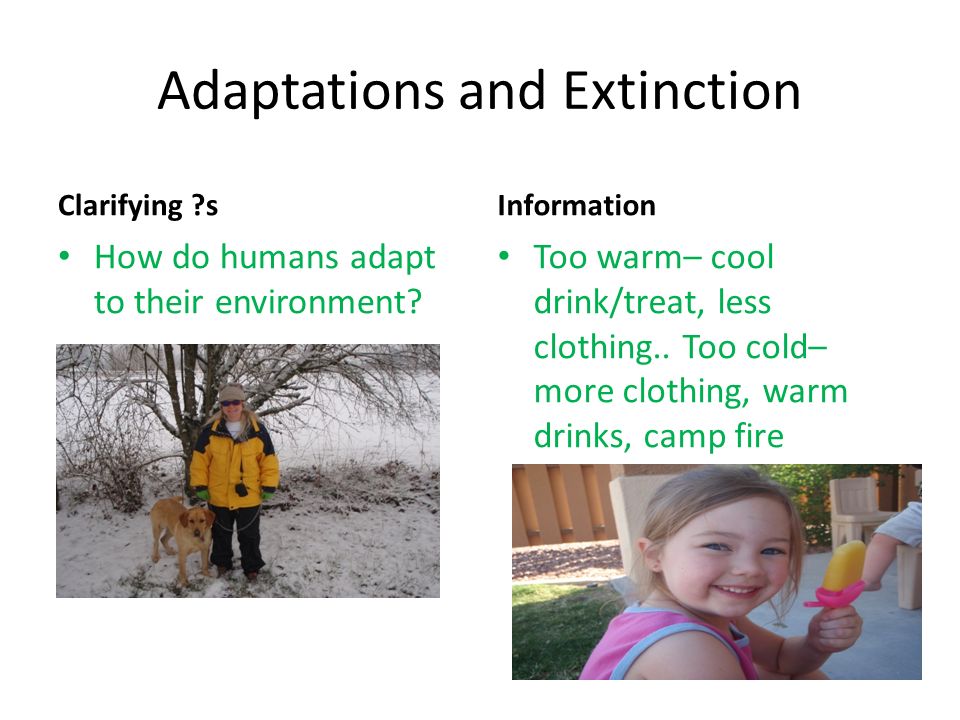 Adaptations and Extinction

Clarifying ?s

• How do humans adapt to their environment?

Information

• Too warm– cool drink/treat, less clothing.. Too cold– more clothing, warm drinks, camp fire